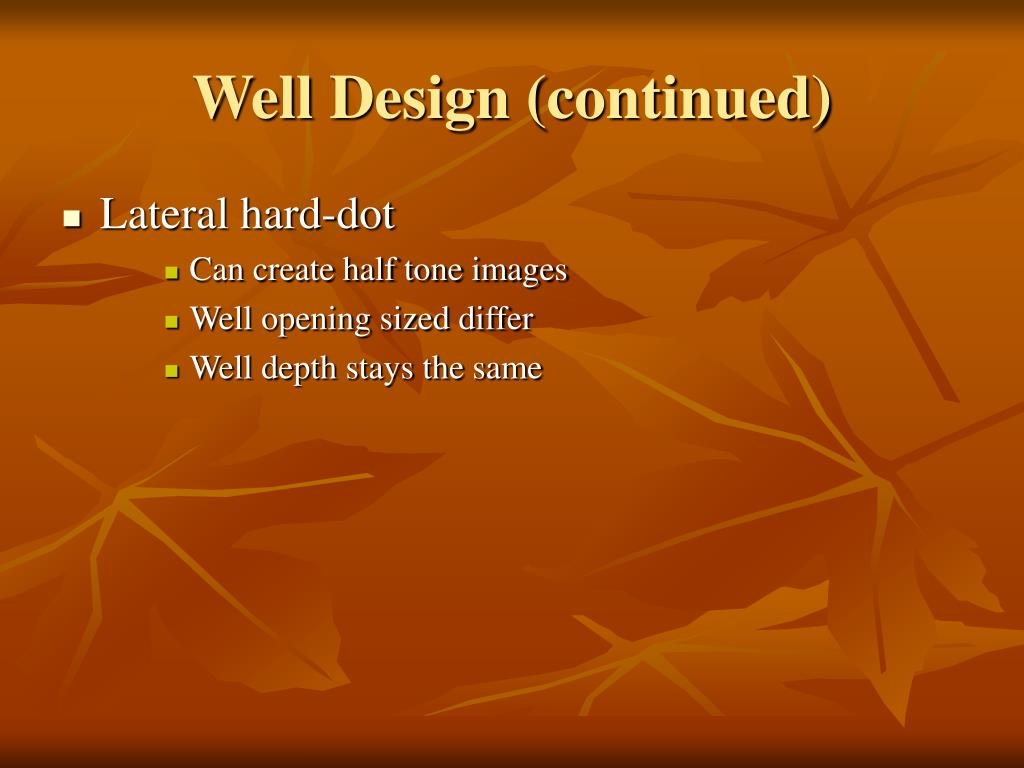 Well Design (continued)

- Lateral hard-dot
  - Can create half tone images
  - Well opening sized differ
  - Well depth stays the same